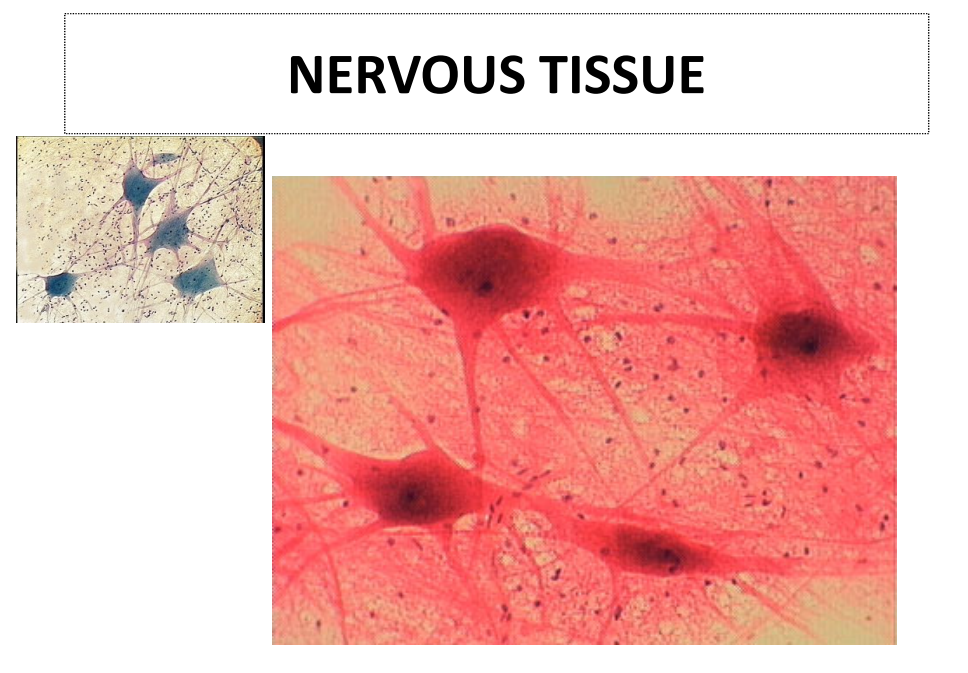 NERVOUS TISSUE